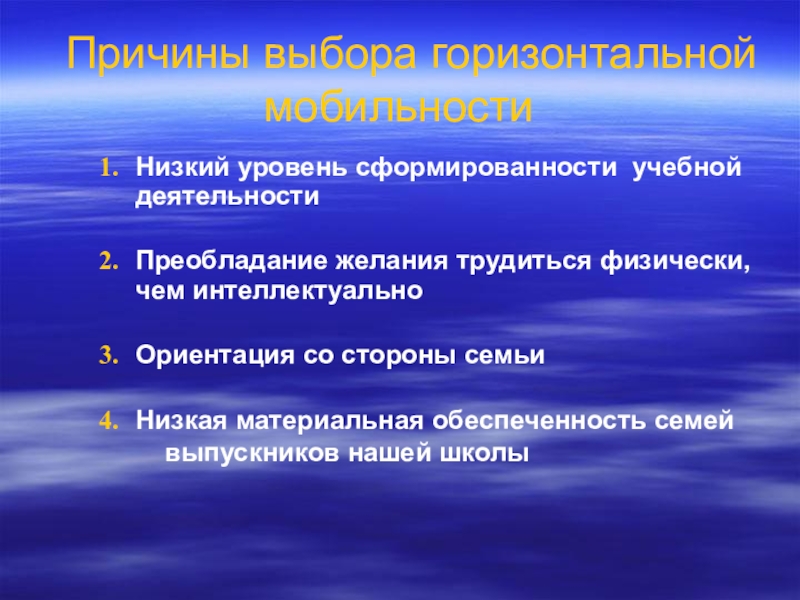 Причины выбора горизонтальной мобильности

1. Низкий уровень сформированности учебной деятельности

2. Преобладание желания трудиться физически, чем интеллектуально

3. Ориентация со стороны семьи

4. Низкая материальная обеспеченность семей выпускников нашей школы